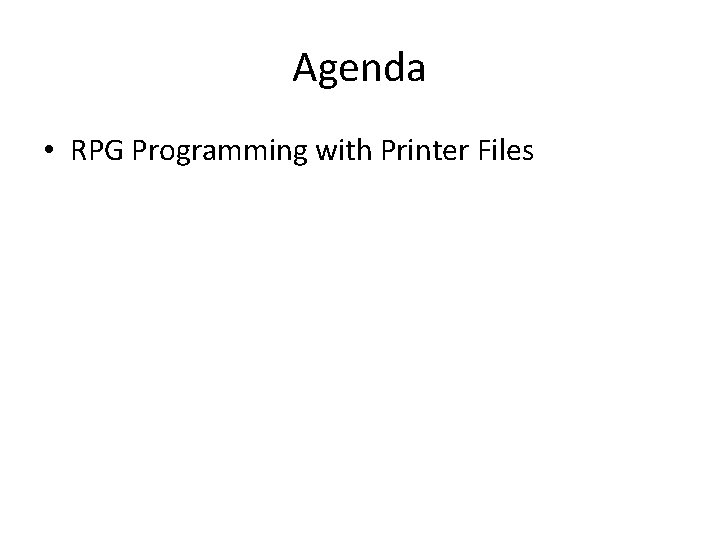 Agenda

• RPG Programming with Printer Files